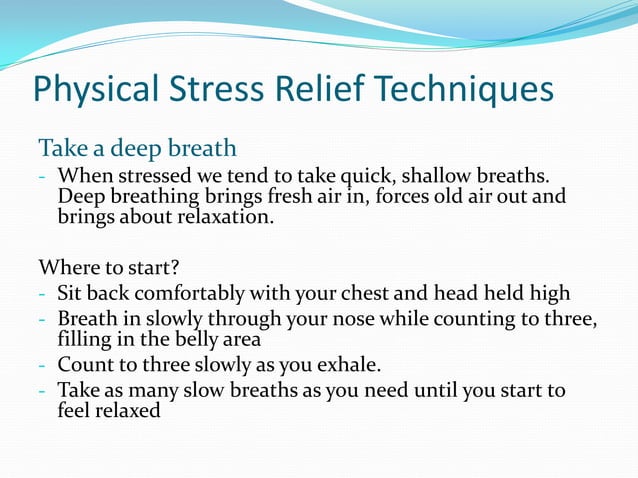 Physical Stress Relief Techniques

Take a deep breath
- When stressed we tend to take quick, shallow breaths. Deep breathing brings fresh air in, forces old air out and brings about relaxation.

Where to start?
- Sit back comfortably with your chest and head held high
- Breath in slowly through your nose while counting to three, filling in the belly area
- Count to three slowly as you exhale.
- Take as many slow breaths as you need until you start to feel relaxed